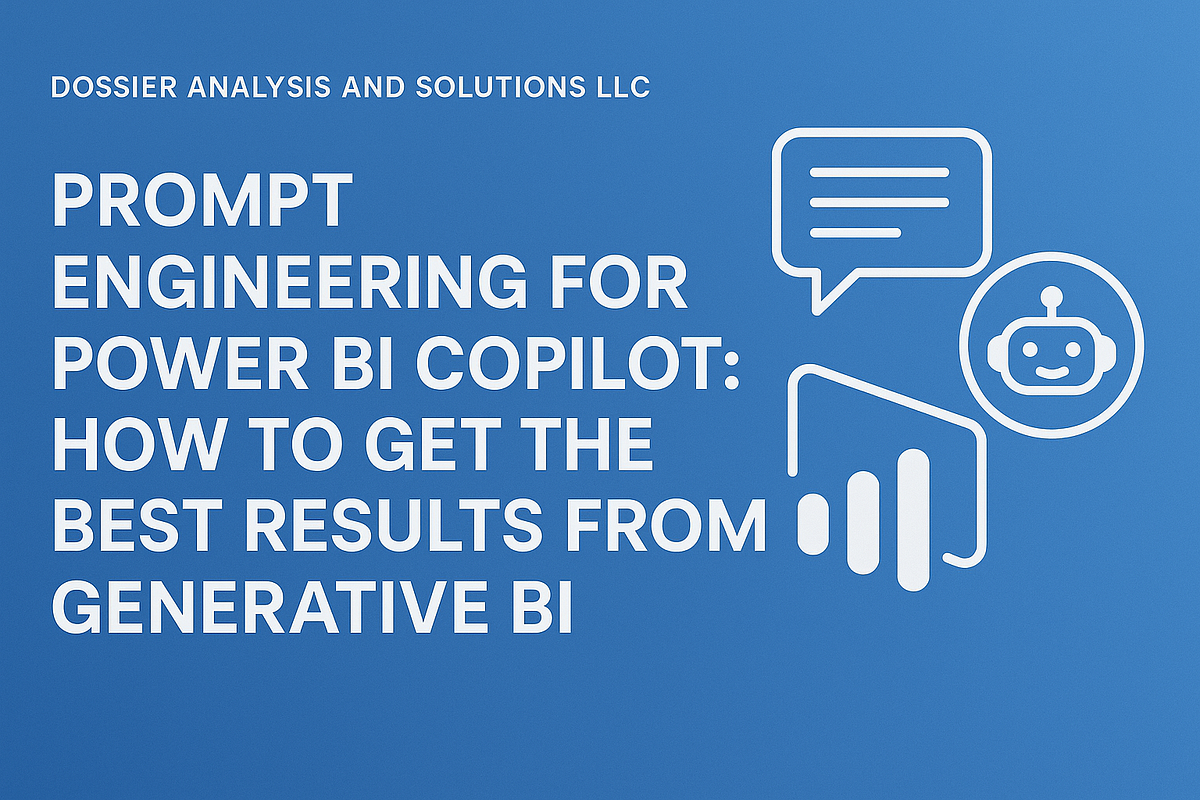 DOSSIER ANALYSIS AND SOLUTIONS LLC

PROMPT ENGINEERING FOR POWER BI COPILOT: HOW TO GET THE BEST RESULTS FROM GENERATIVE BI